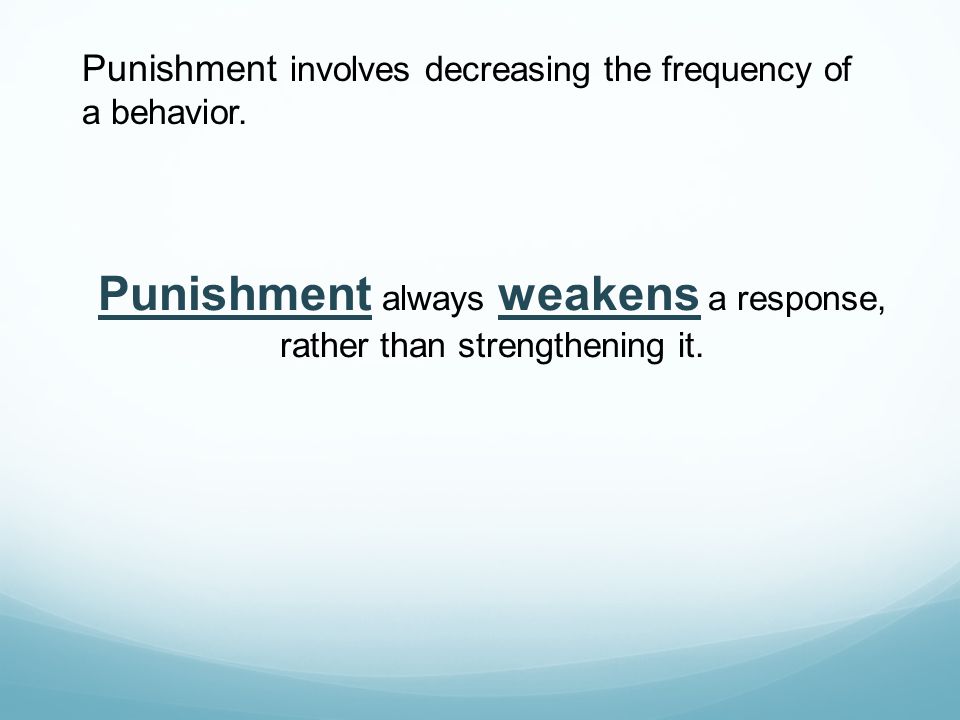 Punishment involves decreasing the frequency of a behavior.

Punishment always weakens a response, rather than strengthening it.